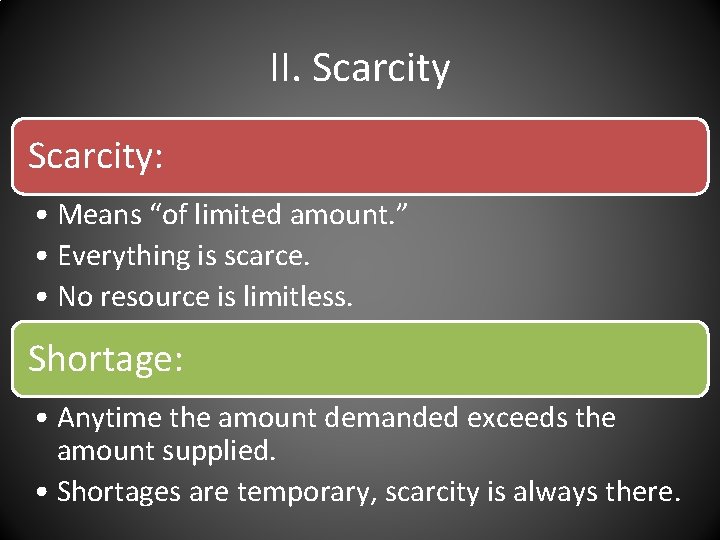 II. Scarcity

Scarcity:

• Means “of limited amount.”
• Everything is scarce.
• No resource is limitless.

Shortage:

• Anytime the amount demanded exceeds the amount supplied.
• Shortages are temporary, scarcity is always there.